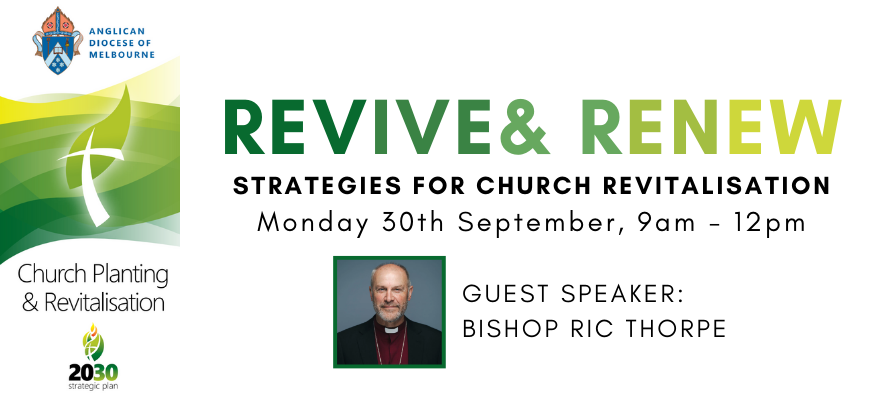 ANGLICAN DIOCESE OF MELBOURNE

Church Planting & Revitalisation

2030 strategic plan

REVIVE& RENEW

STRATEGIES FOR CHURCH REVITALISATION

Monday 30th September, 9am - 12pm

GUEST SPEAKER:
BISHOP RIC THORPE